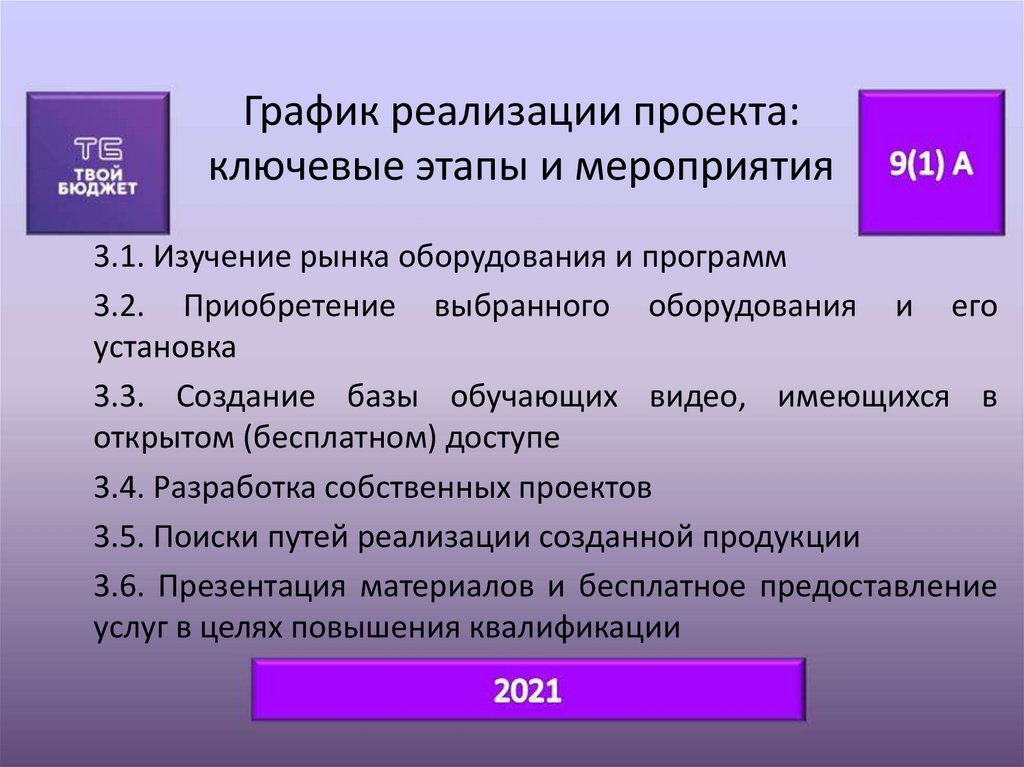 ТБ
ТВОЙ БЮДЖЕТ

График реализации проекта: ключевые этапы и мероприятия

9(1) А

3.1. Изучение рынка оборудования и программ

3.2. Приобретение выбранного оборудования и его установка

3.3. Создание базы обучающих видео, имеющихся в открытом (бесплатном) доступе

3.4. Разработка собственных проектов

3.5. Поиски путей реализации созданной продукции

3.6. Презентация материалов и бесплатное предоставление услуг в целях повышения квалификации

2021